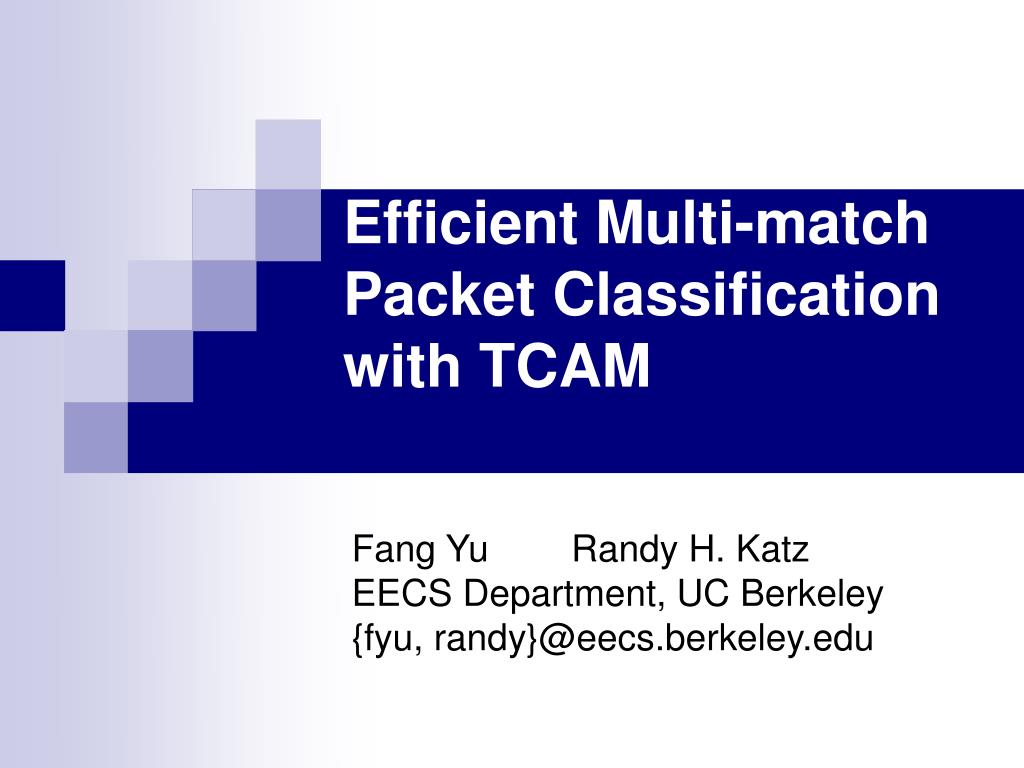 Efficient Multi-match Packet Classification with TCAM

Fang Yu Randy H. Katz
EECS Department, UC Berkeley
{fyu, randy}@eecs.berkeley.edu